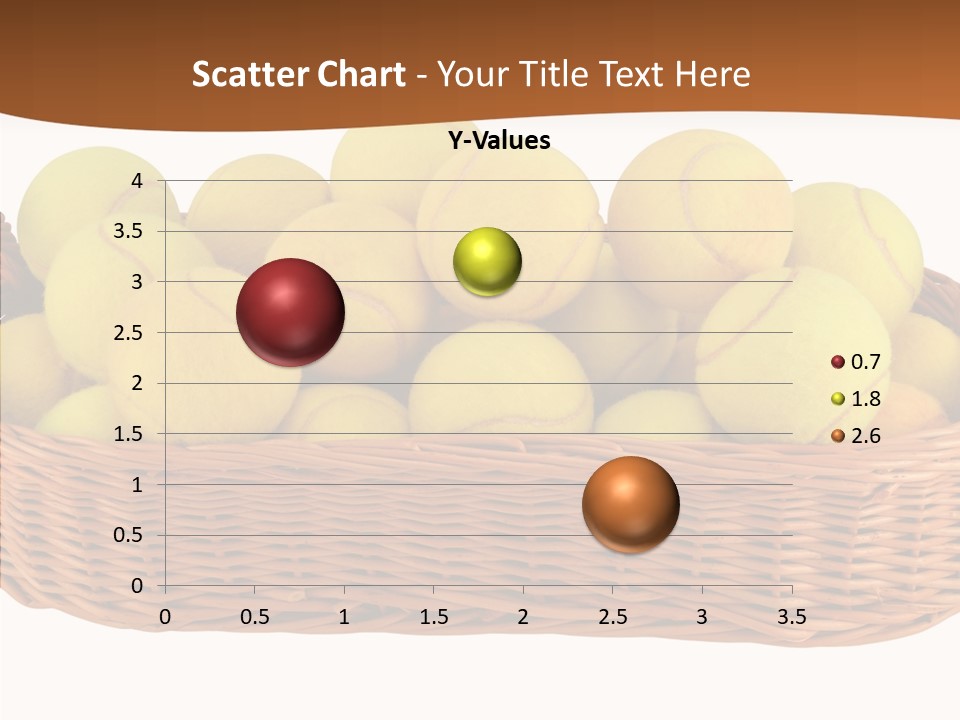 Scatter Chart - Your Title Text Here

Y-Values

4
3.5
3
2.5
2
1.5
1
0.5
0

0 0.5 1 1.5 2 2.5 3 3.5

0.7
1.8
2.6